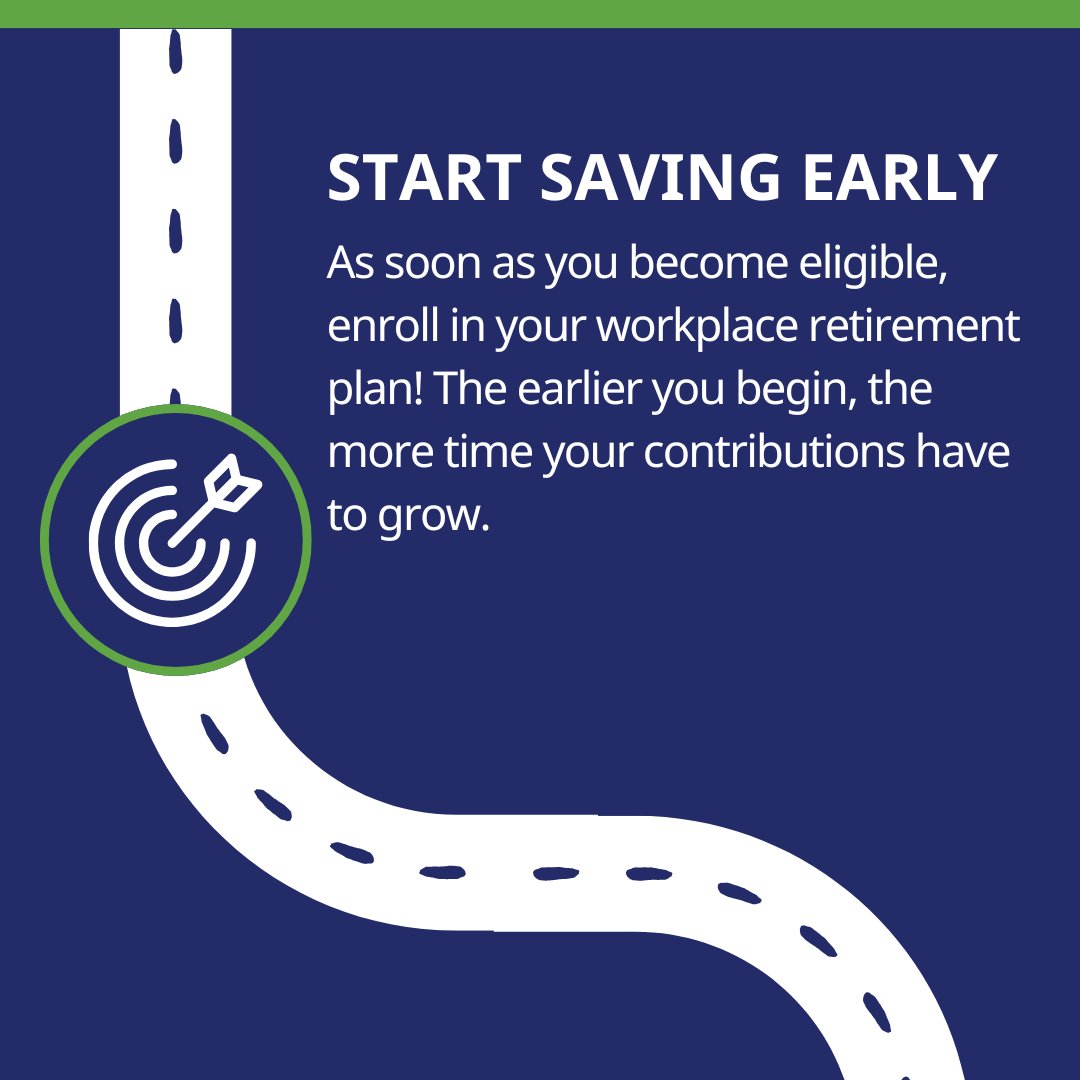 START SAVING EARLY

As soon as you become eligible, enroll in your workplace retirement plan! The earlier you begin, the more time your contributions have to grow.